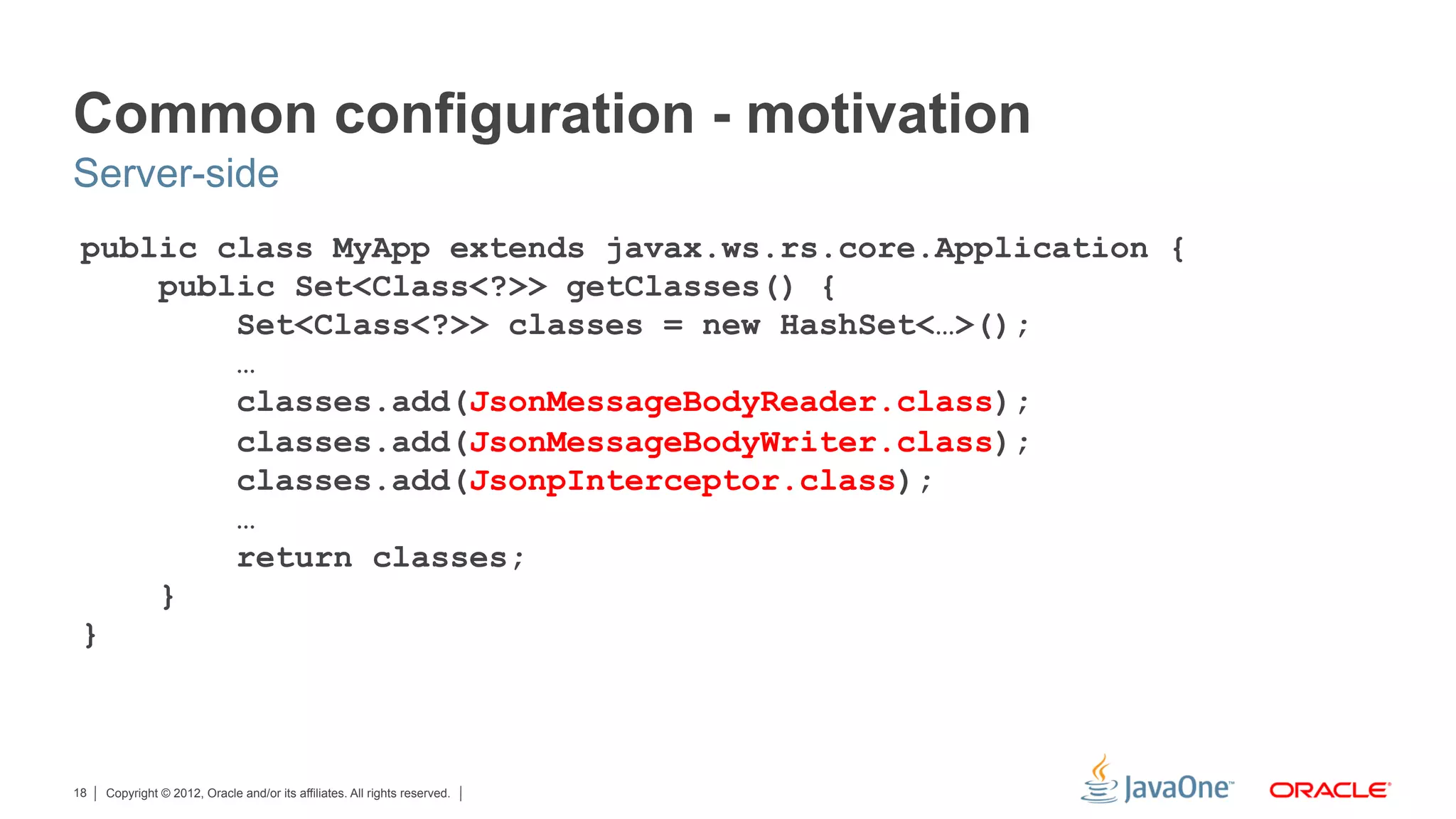 Common configuration - motivation
Server-side

public class MyApp extends javax.ws.rs.core.Application {
    public Set<Class<?>> getClasses() {
        Set<Class<?>> classes = new HashSet<…>();
        …
        classes.add(JsonMessageBodyReader.class);
        classes.add(JsonMessageBodyWriter.class);
        classes.add(JsonpInterceptor.class);
        …
        return classes;
    }
}

18 | Copyright © 2012, Oracle and/or its affiliates. All rights reserved. |

JavaOne™ ORACLE®